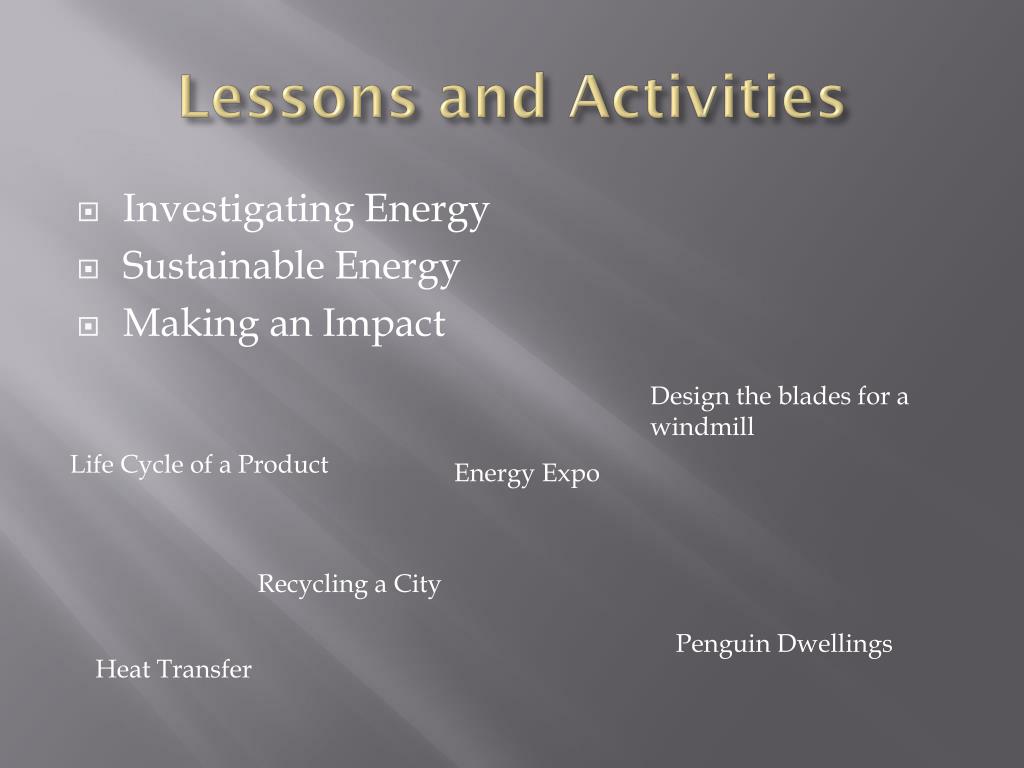 Lessons and Activities

Investigating Energy
Sustainable Energy
Making an Impact

Design the blades for a windmill

Life Cycle of a Product

Energy Expo

Recycling a City

Penguin Dwellings

Heat Transfer